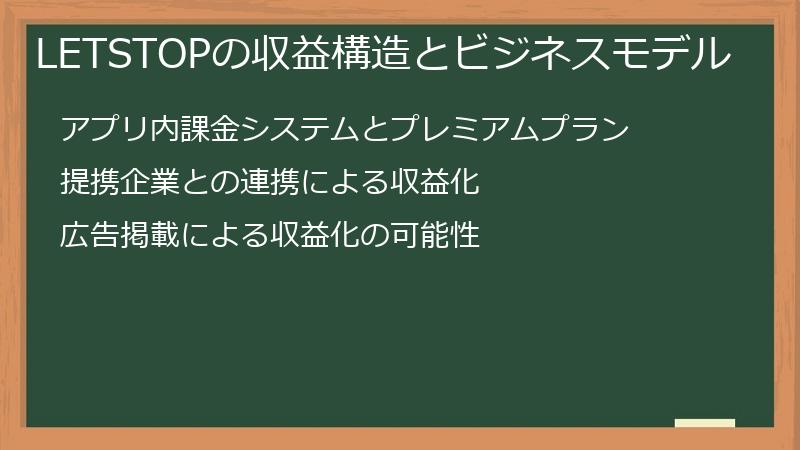 LETSTOPの収益構造とビジネスモデル

アプリ内課金システムとプレミアムプラン

提携企業との連携による収益化

広告掲載による収益化の可能性